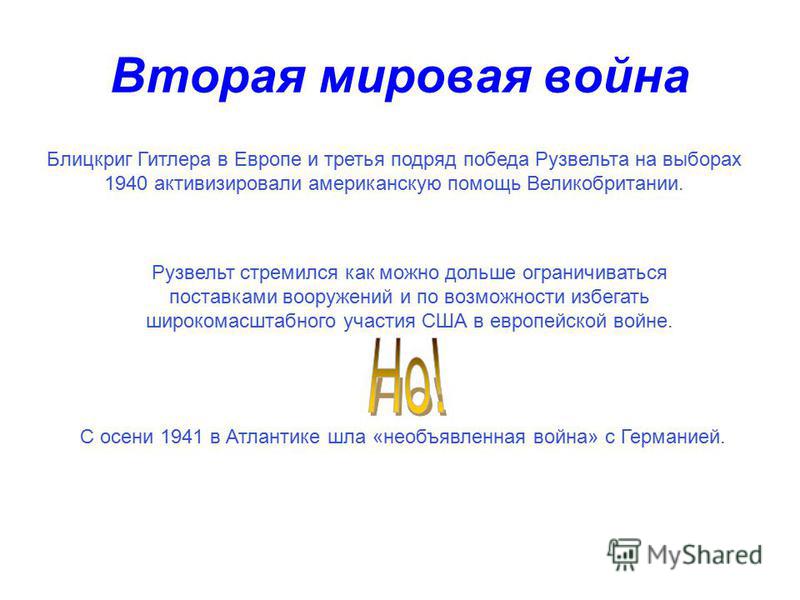 Вторая мировая война

Блицкриг Гитлера в Европе и третья подряд победа Рузвельта на выборах 1940 активизировали американскую помощь Великобритании.

Рузвельт стремился как можно дольше ограничиваться поставками вооружений и по возможности избегать широкомасштабного участия США в европейской войне.

Но!

С осени 1941 в Атлантике шла «необъявленная война» с Германией.

MyShared